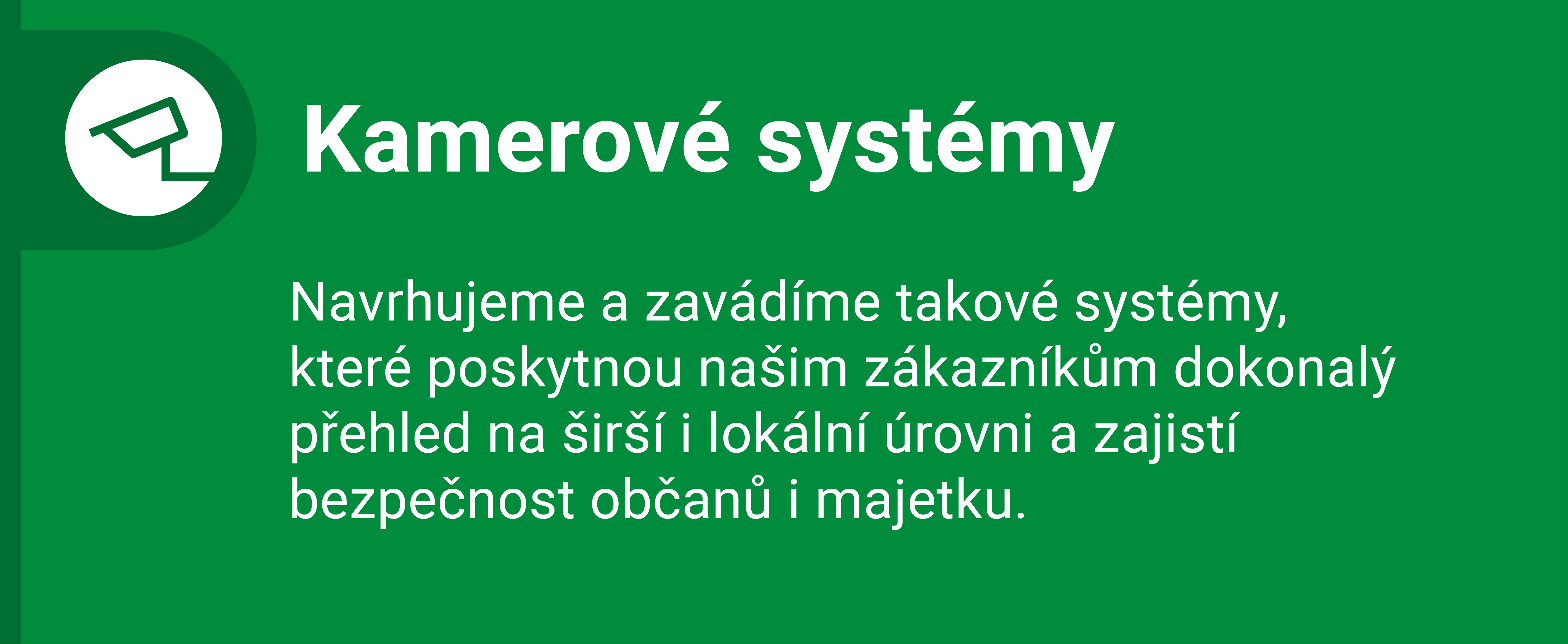 Kamerové systémy

Navrhujeme a zavádíme takové systémy, které poskytnou našim zákazníkům dokonalý přehled na širší i lokální úrovni a zajistí bezpečnost občanů i majetku.